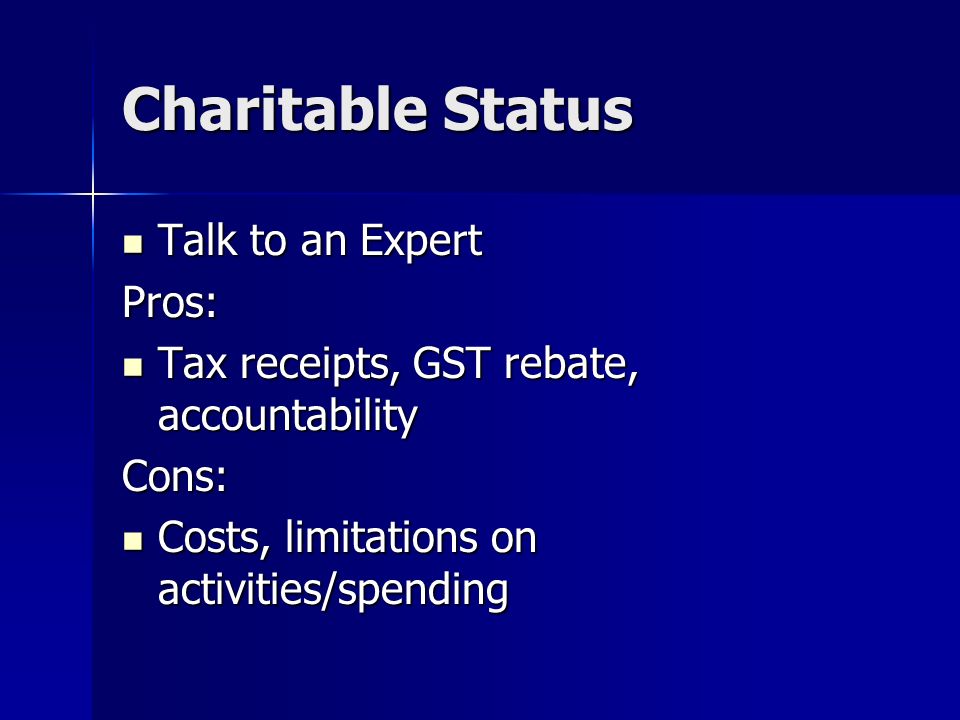 Charitable Status

- Talk to an Expert

Pros:

- Tax receipts, GST rebate, accountability

Cons:

- Costs, limitations on activities/spending